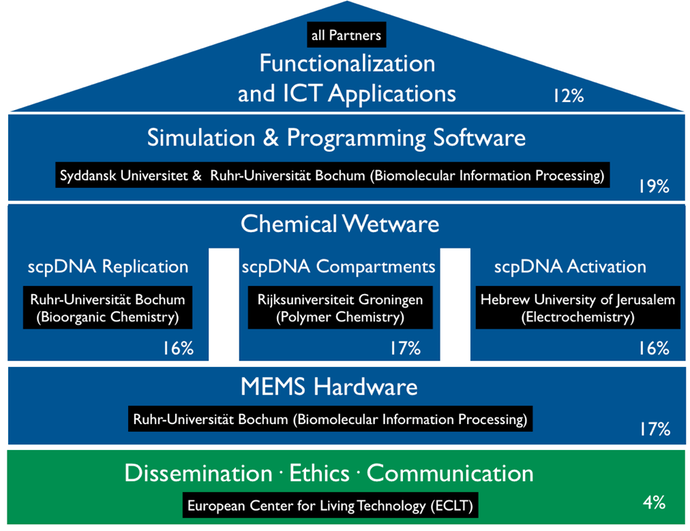 all Partners

Functionalization and ICT Applications

12%

Simulation & Programming Software

Syddansk Universitet & Ruhr-Universität Bochum (Biomolecular Information Processing)

19%

Chemical Wetware

scpDNA Replication

Ruhr-Universität Bochum (Bioorganic Chemistry)

16%

scpDNA Compartments

Rijksuniversiteit Groningen (Polymer Chemistry)

17%

scpDNA Activation

Hebrew University of Jerusalem (Electrochemistry)

16%

MEMS Hardware

Ruhr-Universität Bochum (Biomolecular Information Processing)

17%

Dissemination · Ethics · Communication

European Center for Living Technology (ECLT)

4%